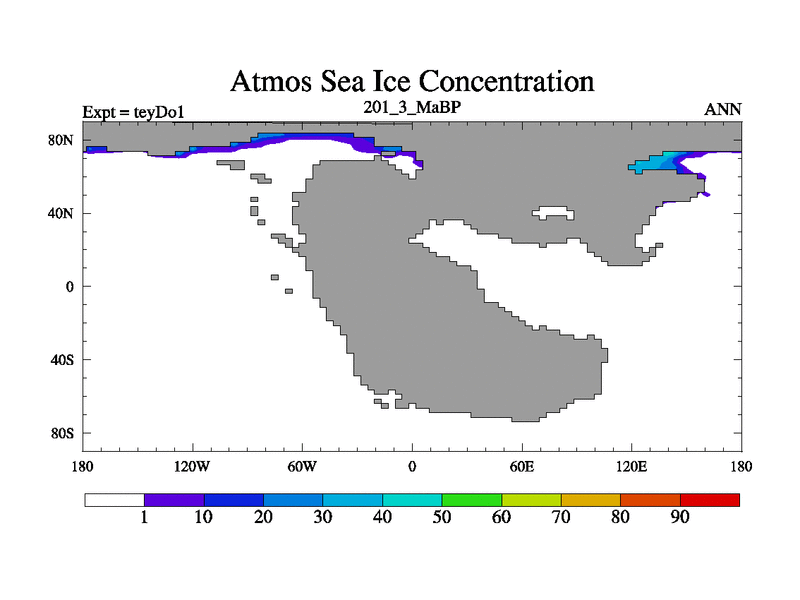 Atmos Sea Ice Concentration

Expt = teyDo1

201_3_MaBP

ANN

80N

40N

0

40S

80S

180

120W

60W

0

60E

120E

180

1

10

20

30

40

50

60

70

80

90